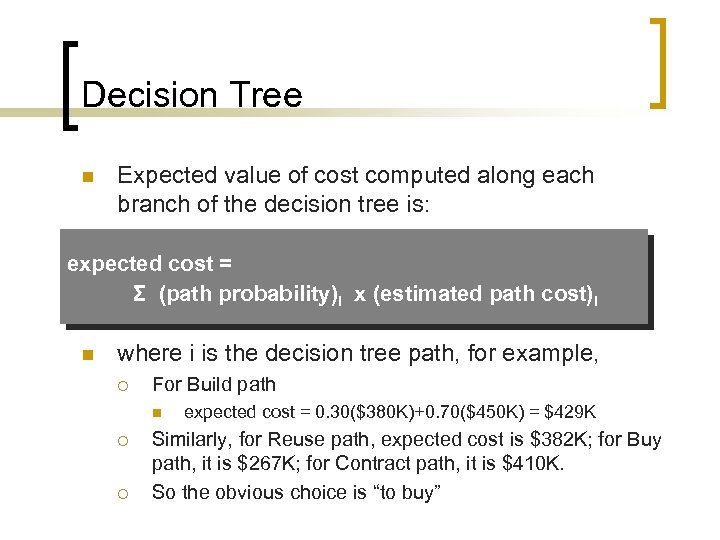 Decision Tree

Expected value of cost computed along each branch of the decision tree is:

expected cost =
$\Sigma$ (path probability)$_i$ x (estimated path cost)$_i$

where i is the decision tree path, for example,

For Build path

expected cost = 0.30(\$380K)+0.70(\$450K) = \$429K

Similarly, for Reuse path, expected cost is \$382K; for Buy path, it is \$267K; for Contract path, it is \$410K.

So the obvious choice is “to buy”